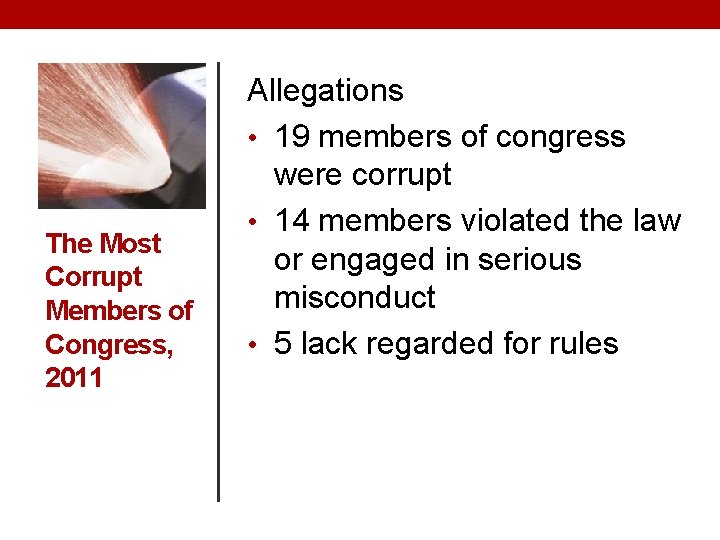 The Most Corrupt Members of Congress, 2011

Allegations

• 19 members of congress were corrupt
• 14 members violated the law or engaged in serious misconduct
• 5 lack regarded for rules